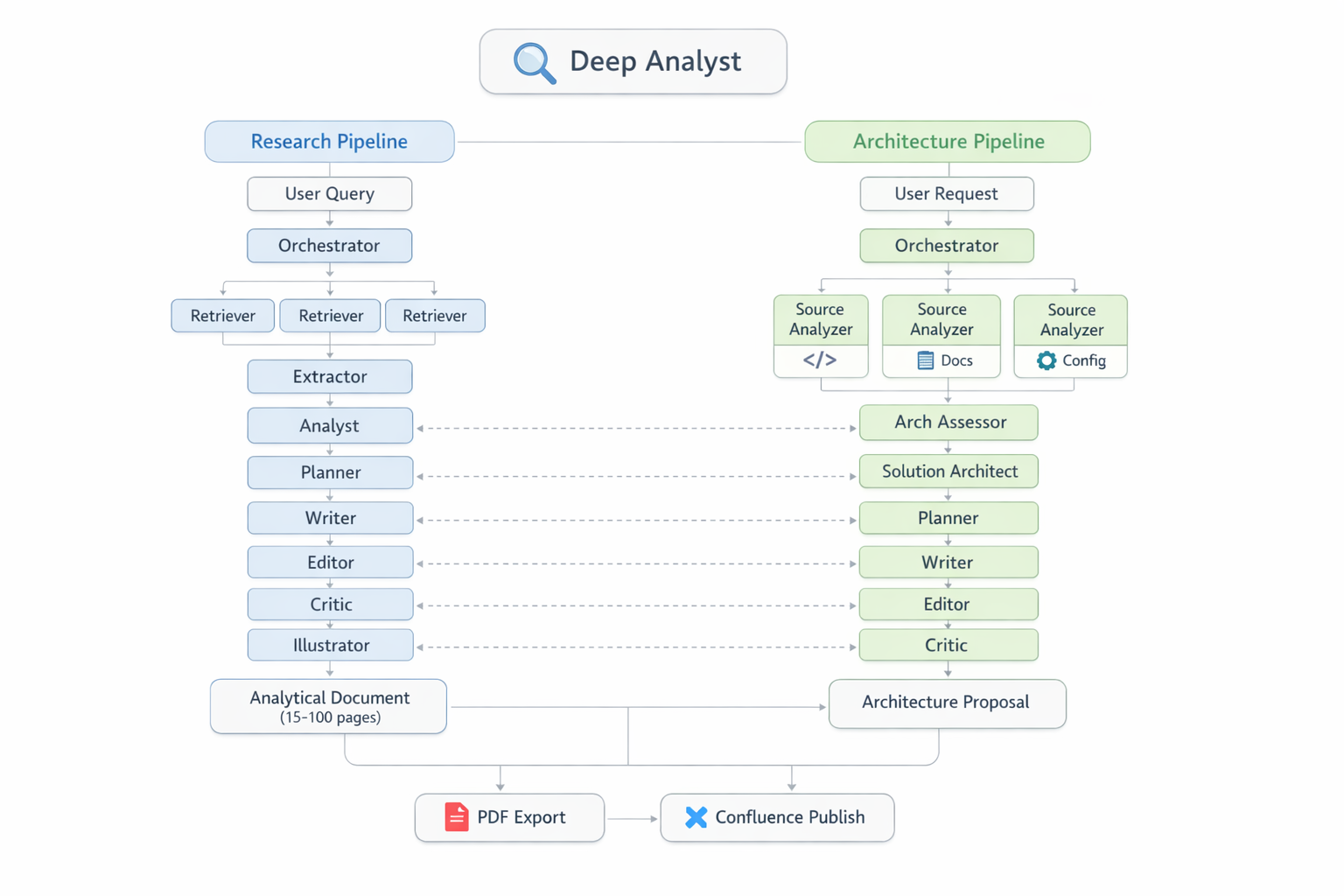 Deep Analyst

Research Pipeline

User Query

Orchestrator

Retriever

Retriever

Retriever

Extractor

Analyst

Planner

Writer

Editor

Critic

Illustrator

Analytical Document
(15-100 pages)

Architecture Pipeline

User Request

Orchestrator

Source Analyzer
</>

Source Analyzer
Docs

Source Analyzer
Config

Arch Assessor

Solution Architect

Planner

Writer

Editor

Critic

Architecture Proposal

PDF Export

Confluence Publish